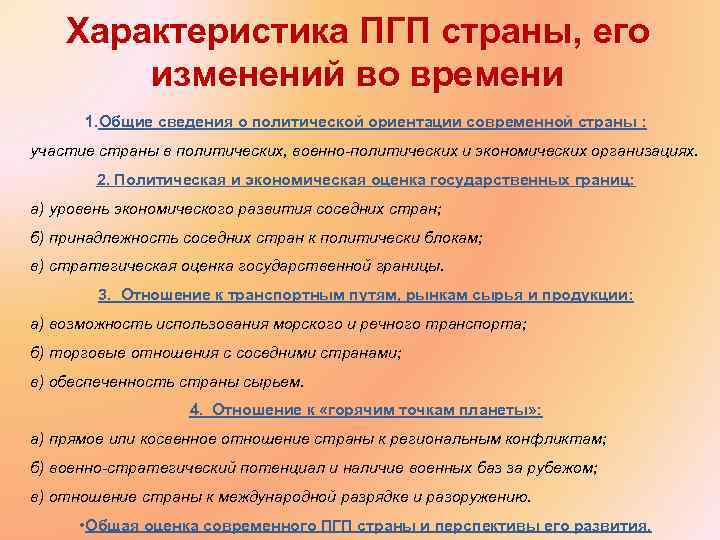 Характеристика ПГП страны, его изменений во времени

1.Общие сведения о политической ориентации современной страны :

участие страны в политических, военно-политических и экономических организациях.

2. Политическая и экономическая оценка государственных границ:

а) уровень экономического развития соседних стран;

б) принадлежность соседних стран к политически блокам;

в) стратегическая оценка государственной границы.

3. Отношение к транспортным путям, рынкам сырья и продукции:

а) возможность использования морского и речного транспорта;

б) торговые отношения с соседними странами;

в) обеспеченность страны сырьем.

4. Отношение к «горячим точкам планеты»:

а) прямое или косвенное отношение страны к региональным конфликтам;

б) военно-стратегический потенциал и наличие военных баз за рубежом;

в) отношение страны к международной разрядке и разоружению.

•Общая оценка современного ПГП страны и перспективы его развития.